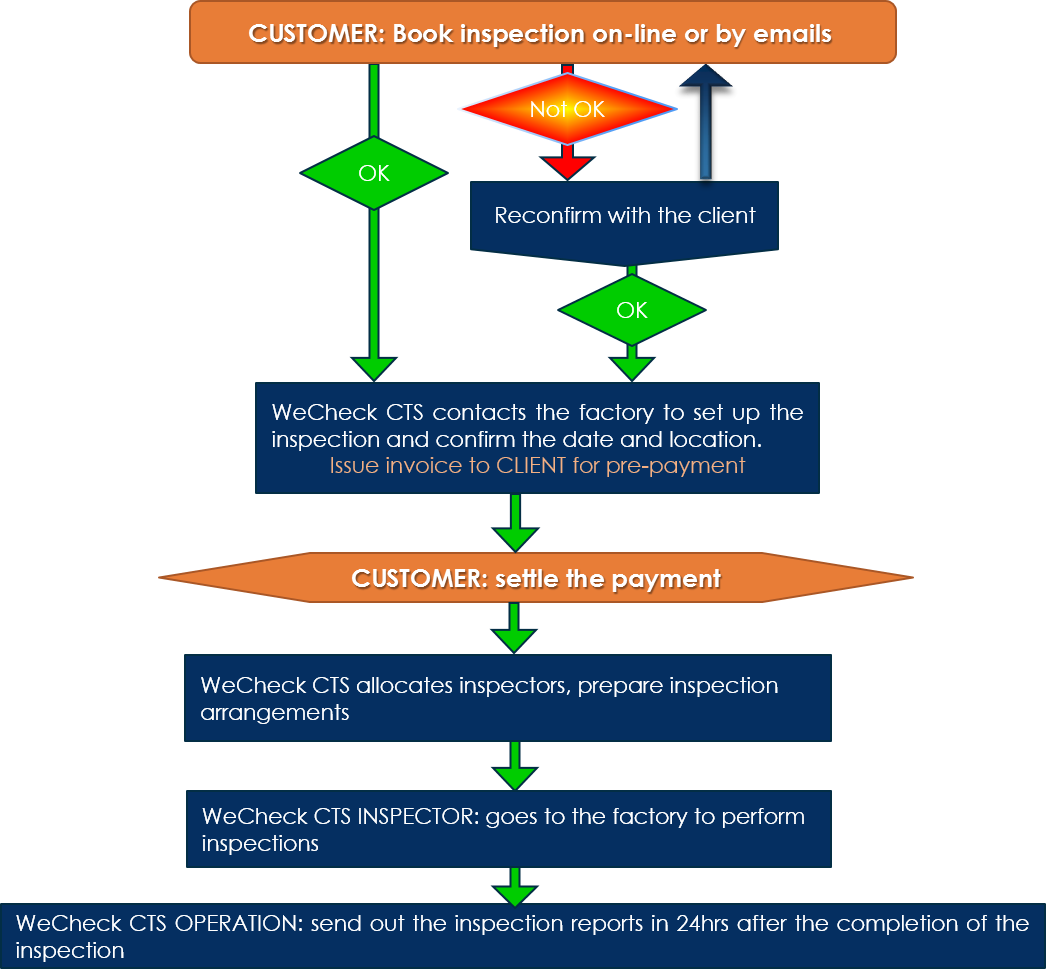 CUSTOMER: Book inspection on-line or by emails

OK

Not OK

Reconfirm with the client

OK

WeCheck CTS contacts the factory to set up the inspection and confirm the date and location.
Issue invoice to CLIENT for pre-payment

CUSTOMER: settle the payment

WeCheck CTS allocates inspectors, prepare inspection arrangements

WeCheck CTS INSPECTOR: goes to the factory to perform inspections

WeCheck CTS OPERATION: send out the inspection reports in 24hrs after the completion of the inspection